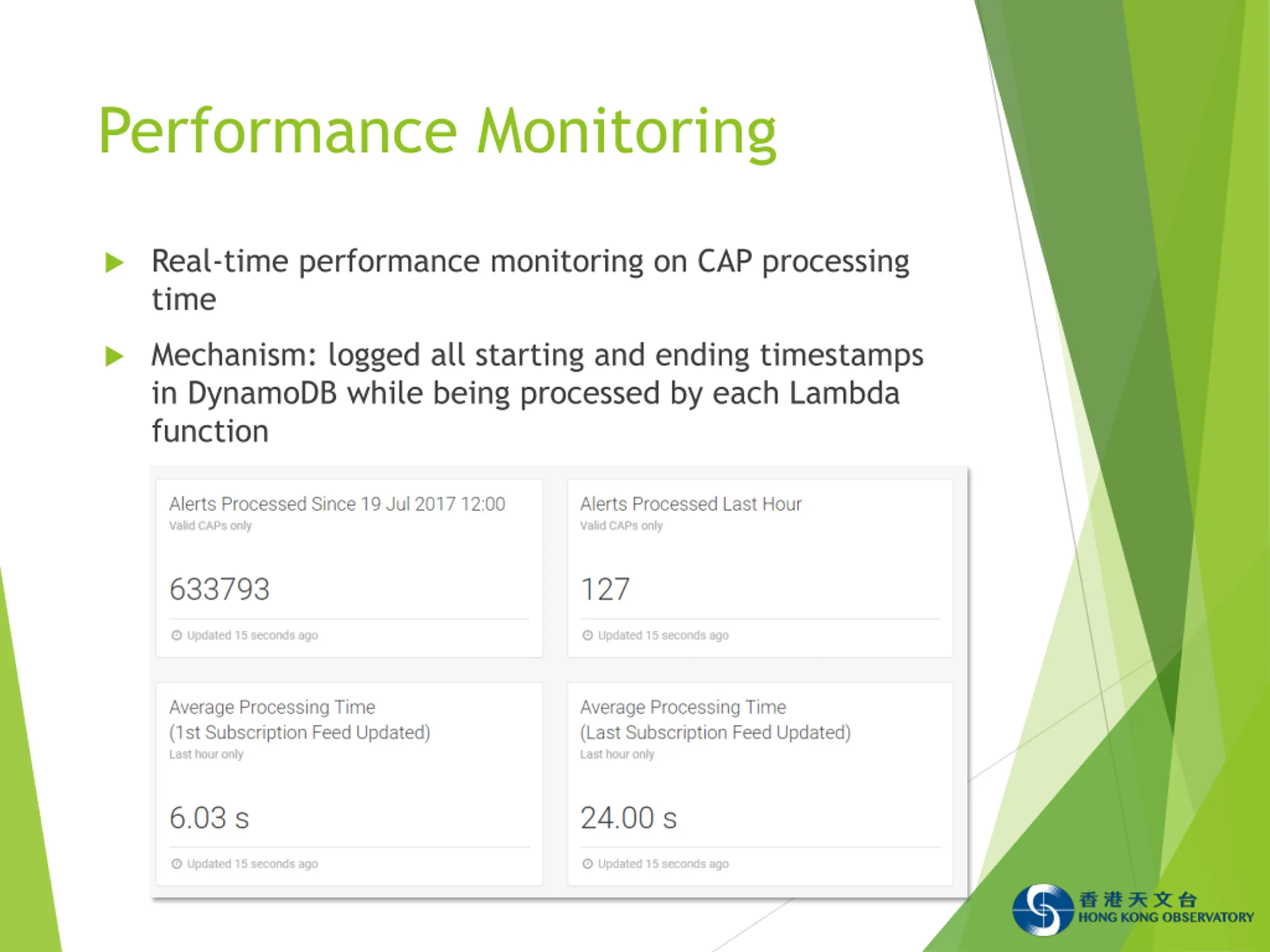 Performance Monitoring

Real-time performance monitoring on CAP processing time

Mechanism: logged all starting and ending timestamps in DynamoDB while being processed by each Lambda function

Alerts Processed Since 19 Jul 2017 12:00
Valid CAPs only

633793

Updated 15 seconds ago

Alerts Processed Last Hour
Valid CAPs only

127

Updated 15 seconds ago

Average Processing Time (1st Subscription Feed Updated)
Last hour only

6.03 s

Updated 15 seconds ago

Average Processing Time (Last Subscription Feed Updated)
Last hour only

24.00 s

Updated 15 seconds ago

香港天文台
HONG KONG OBSERVATORY